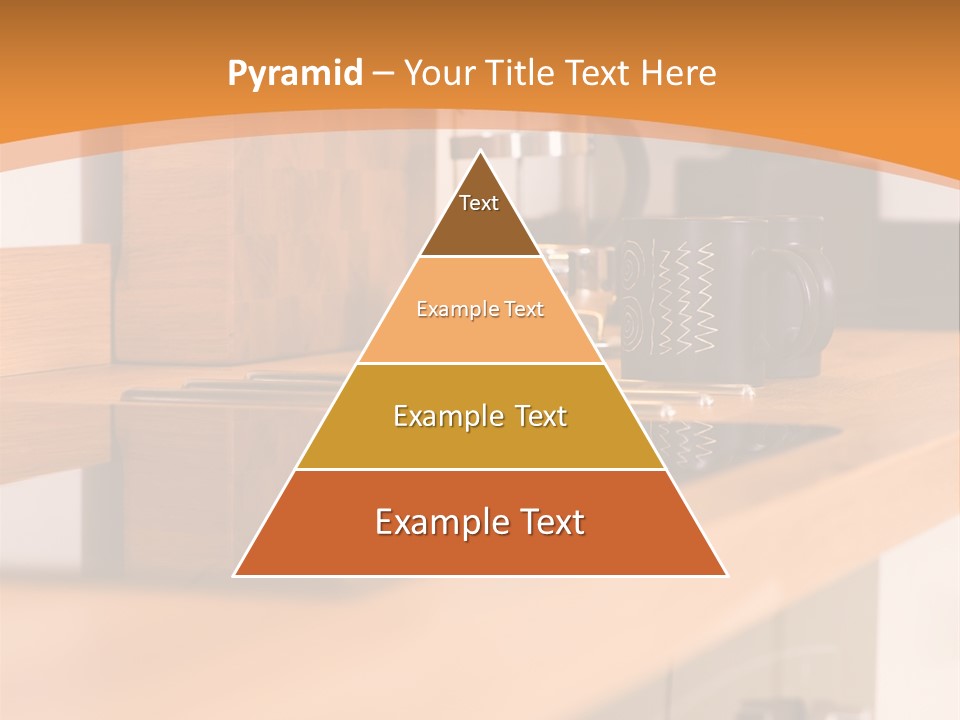 Pyramid – Your Title Text Here

Text

Example Text

Example Text

Example Text